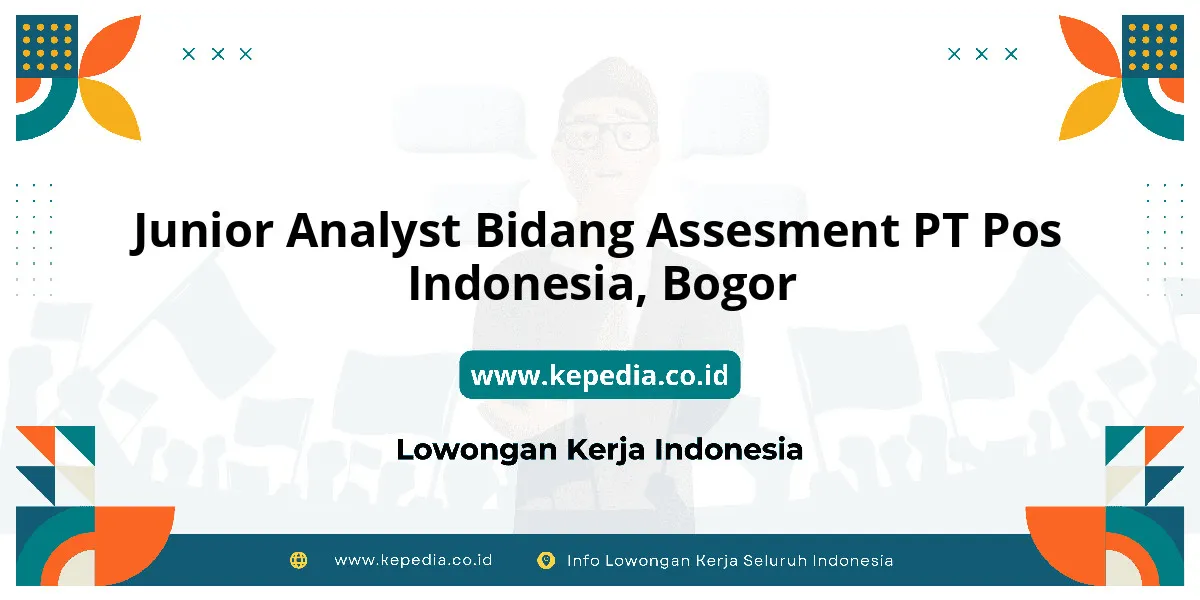 Junior Analyst Bidang Assesment PT Pos Indonesia, Bogor

www.kepedia.co.id

Lowongan Kerja Indonesia

www.kepedia.co.id

Info Lowongan Kerja Seluruh Indonesia